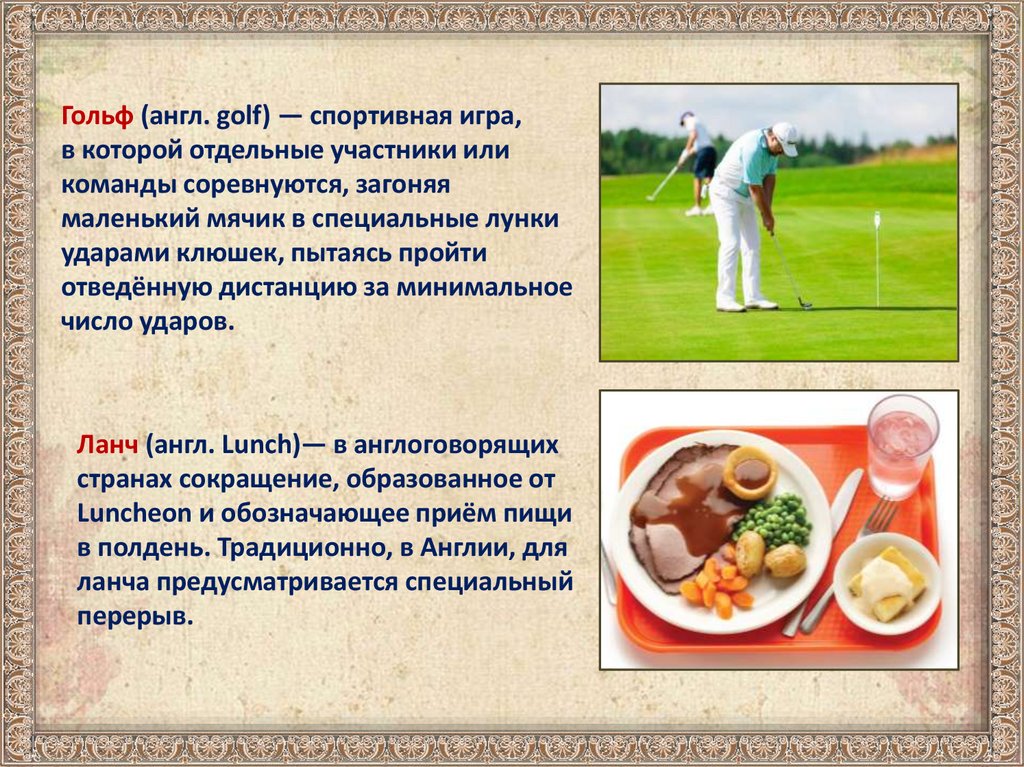 Гольф (англ. golf) — спортивная игра, в которой отдельные участники или команды соревнуются, загоняя маленький мячик в специальные лунки ударами клюшек, пытаясь пройти отведённую дистанцию за минимальное число ударов.

Ланч (англ. Lunch)— в англоговорящих странах сокращение, образованное от Luncheon и обозначающее приём пищи в полдень. Традиционно, в Англии, для ланча предусматривается специальный перерыв.